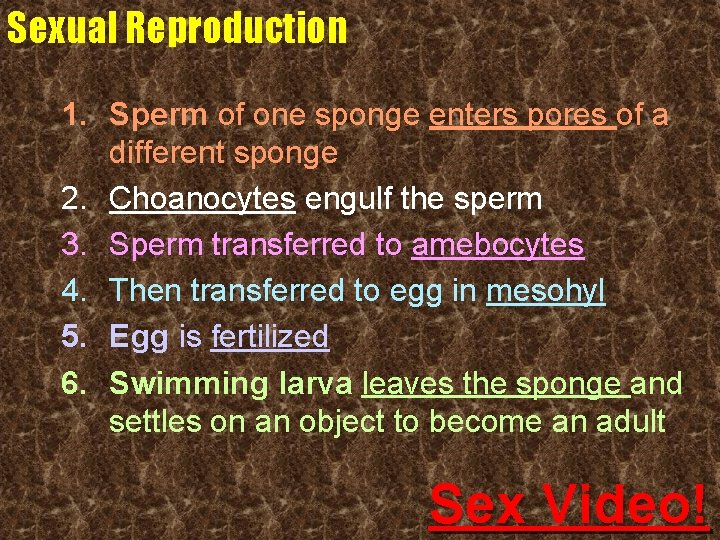 Sexual Reproduction

1. Sperm of one sponge enters pores of a different sponge
2. Choanocytes engulf the sperm
3. Sperm transferred to amebocytes
4. Then transferred to egg in mesohyl
5. Egg is fertilized
6. Swimming larva leaves the sponge and settles on an object to become an adult

Sex Video!